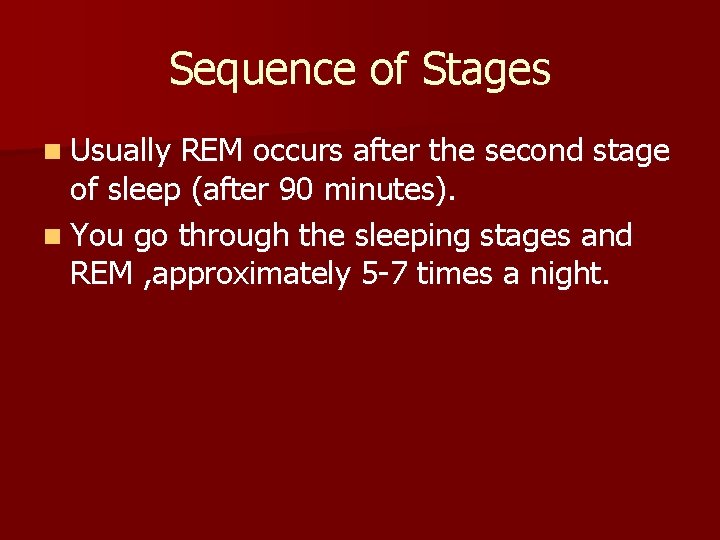 Sequence of Stages

- Usually REM occurs after the second stage of sleep (after 90 minutes).
- You go through the sleeping stages and REM ,approximately 5-7 times a night.